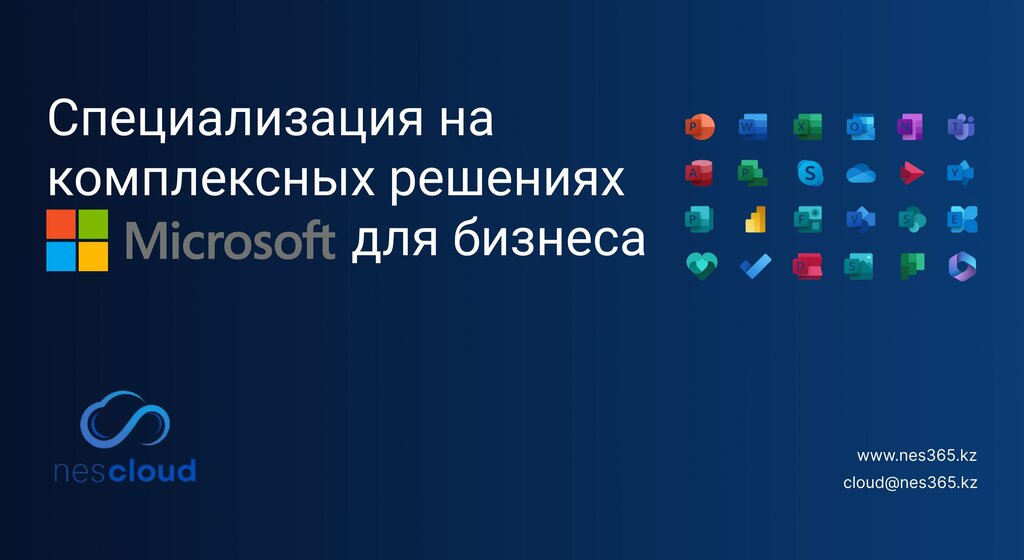 Специализация на комплексных решениях Microsoft для бизнеса

nescloud

www.nes365.kz
cloud@nes365.kz